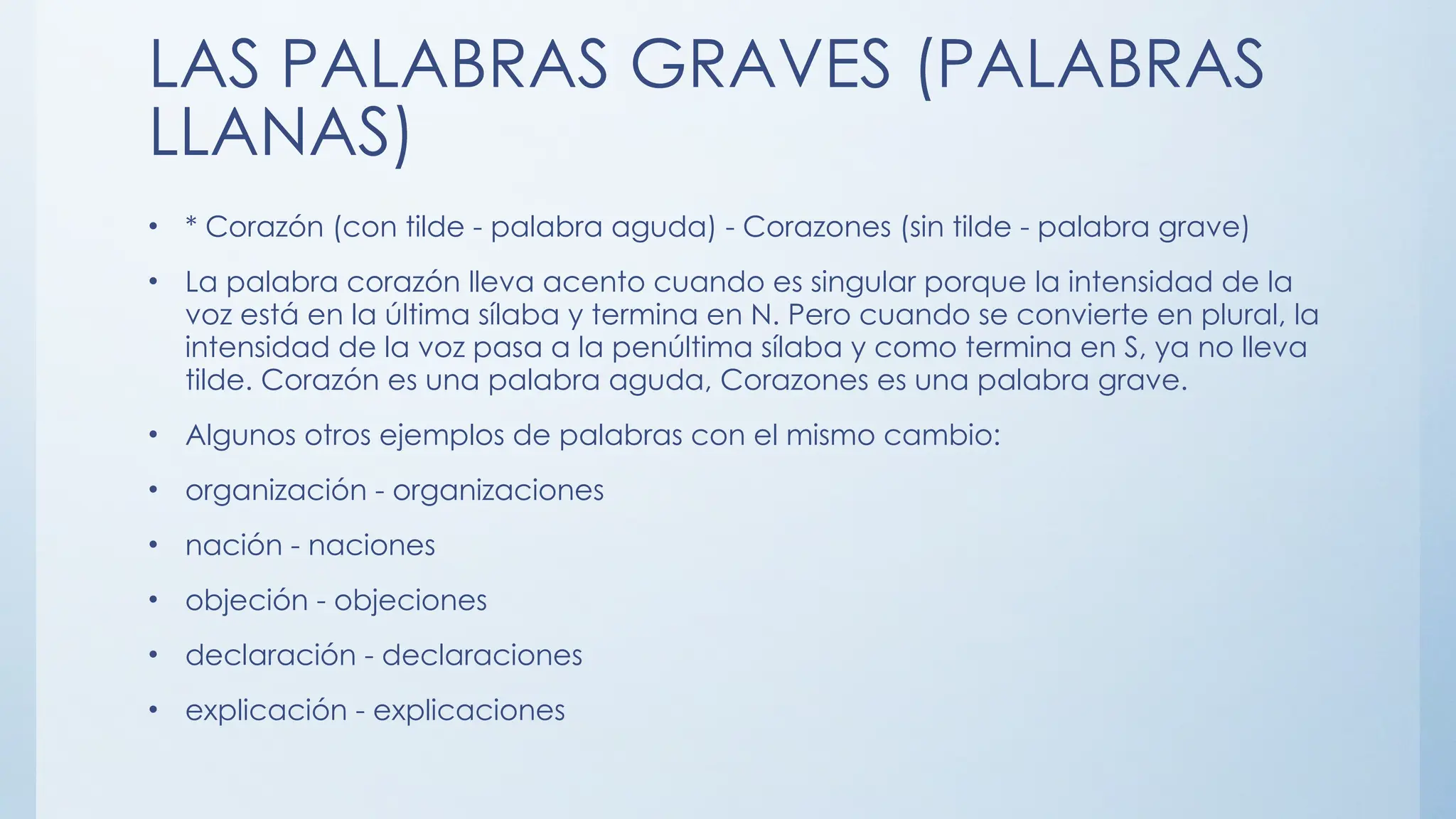 LAS PALABRAS GRAVES (PALABRAS LLANAS)

• * Corazón (con tilde - palabra aguda) - Corazones (sin tilde - palabra grave)

• La palabra corazón lleva acento cuando es singular porque la intensidad de la voz está en la última sílaba y termina en N. Pero cuando se convierte en plural, la intensidad de la voz pasa a la penúltima sílaba y como termina en S, ya no lleva tilde. Corazón es una palabra aguda, Corazones es una palabra grave.

• Algunos otros ejemplos de palabras con el mismo cambio:

• organización - organizaciones

• nación - naciones

• objeción - objeciones

• declaración - declaraciones

• explicación - explicaciones